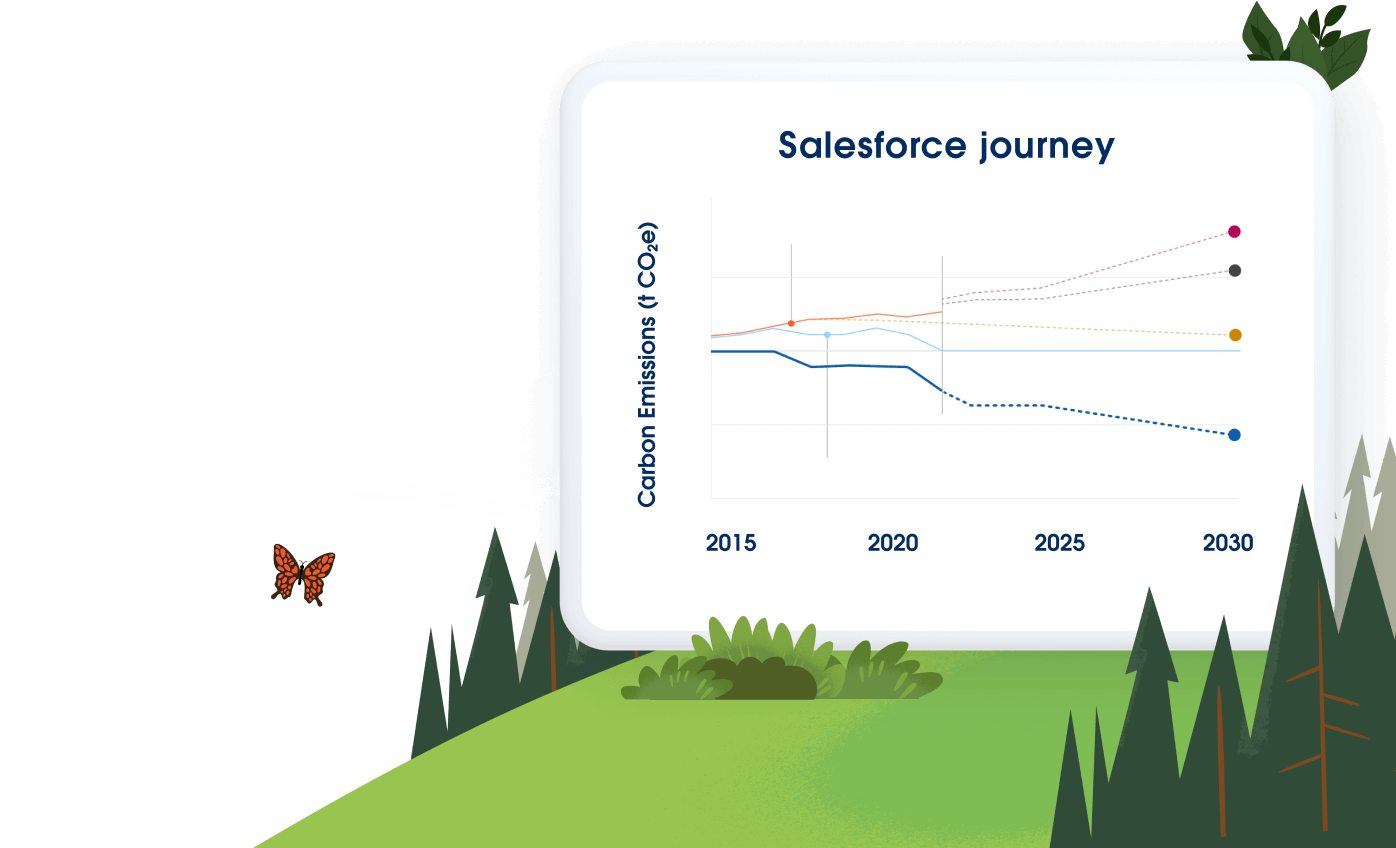 Salesforce journey

Carbon Emissions (t $CO_2e$)

2015
2020
2025
2030